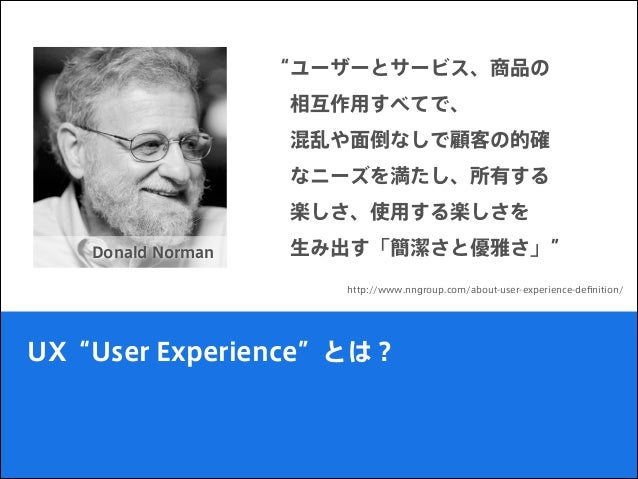 Donald Norman

“ユーザーとサービス、商品の相互作用すべてで、混乱や面倒なしで顧客の的確なニーズを満たし、所有する楽しさ、使用する楽しさを生み出す「簡潔さと優雅さ」”

http://www.nngroup.com/about-user-experience-definition/

UX “User Experience” とは？